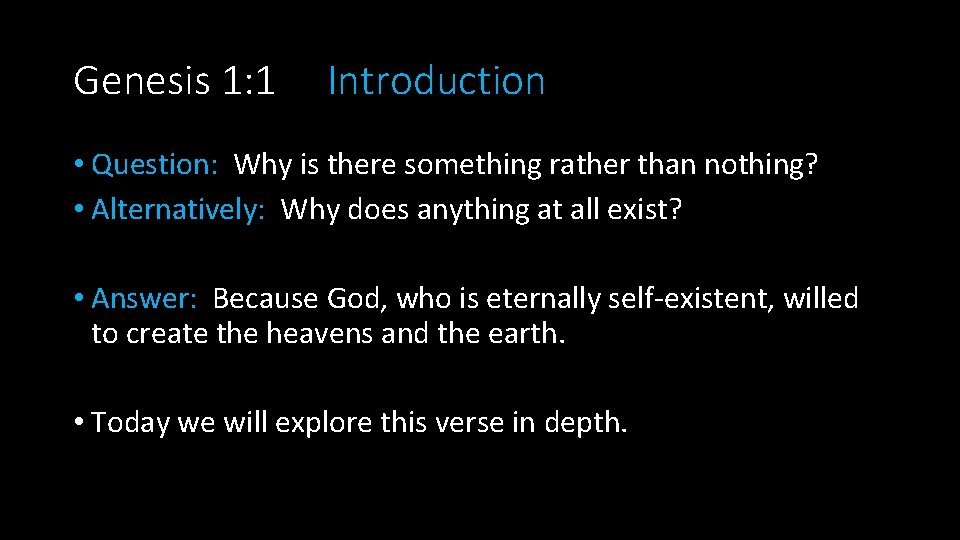 Genesis 1:1 Introduction

• Question: Why is there something rather than nothing?
• Alternatively: Why does anything at all exist?

• Answer: Because God, who is eternally self-existent, willed to create the heavens and the earth.

• Today we will explore this verse in depth.